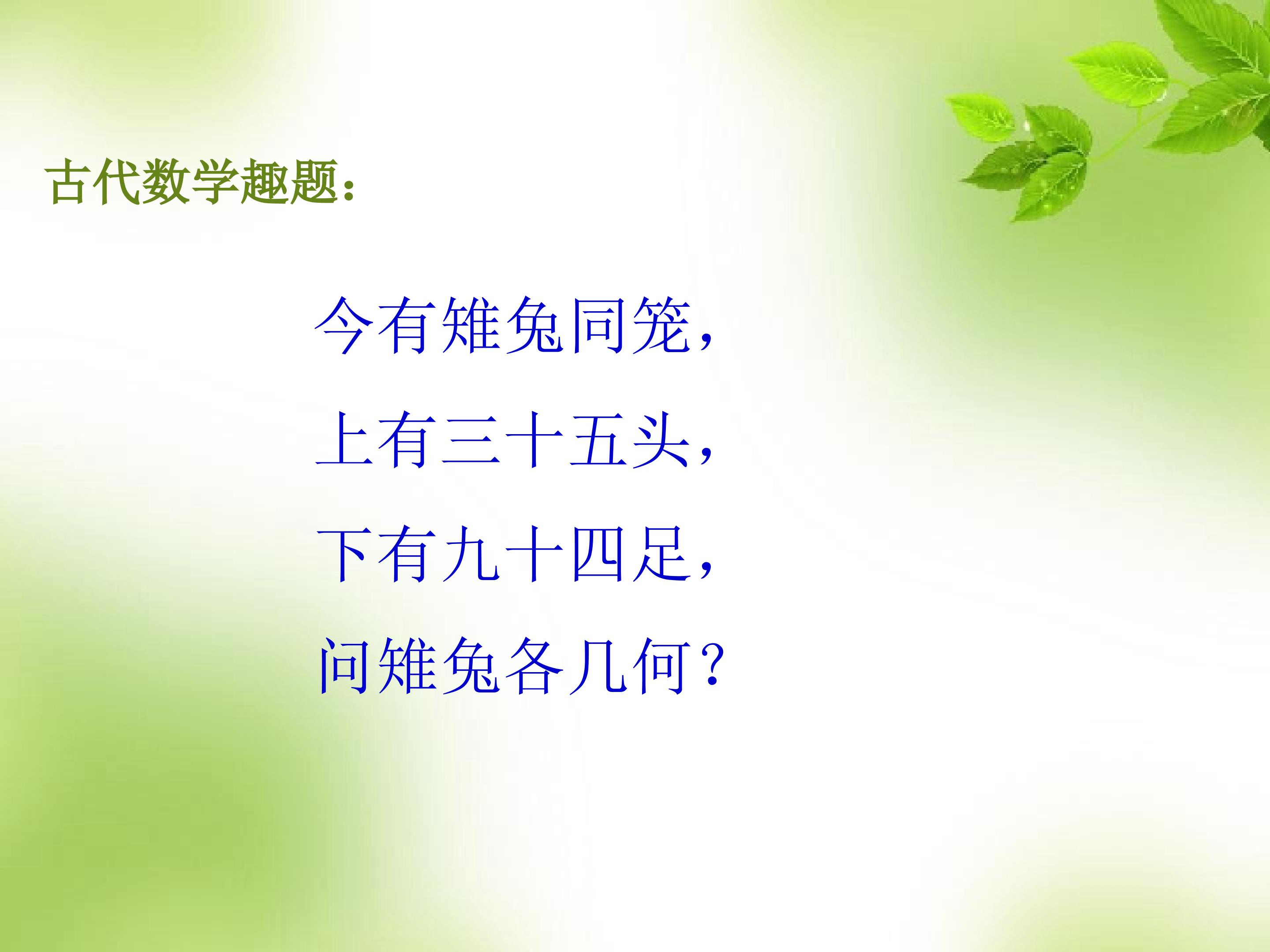 古代数学趣题：

今有雉兔同笼，

上有三十五头，

下有九十四足，

问雉兔各几何？